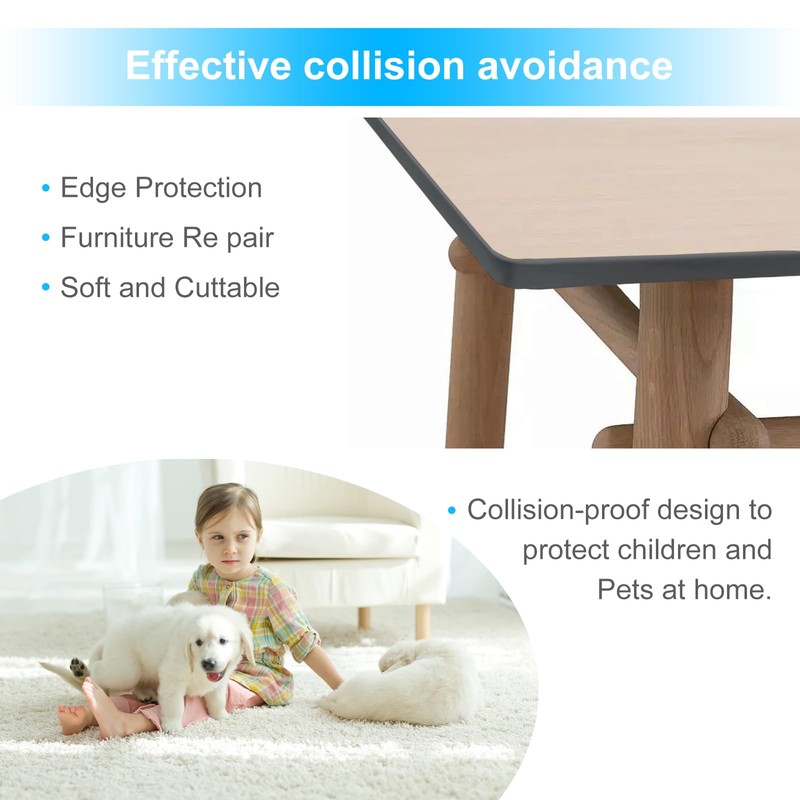 Effective collision avoidance

• Edge Protection
• Furniture Re pair
• Soft and Cuttable

• Collision-proof design to protect children and Pets at home.